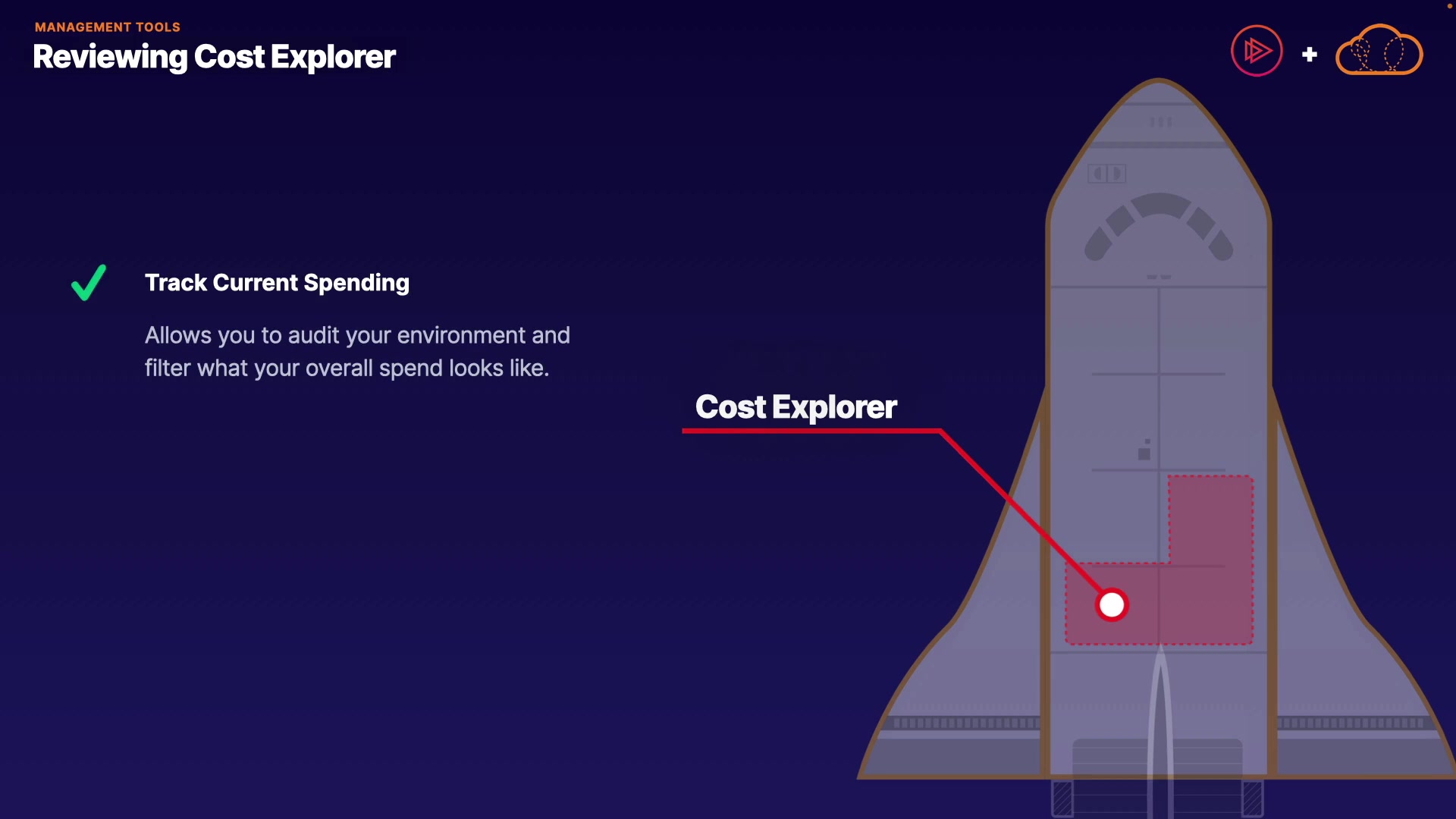 MANAGEMENT TOOLS
Reviewing Cost Explorer

+

Track Current Spending

Allows you to audit your environment and filter what your overall spend looks like.

Cost Explorer